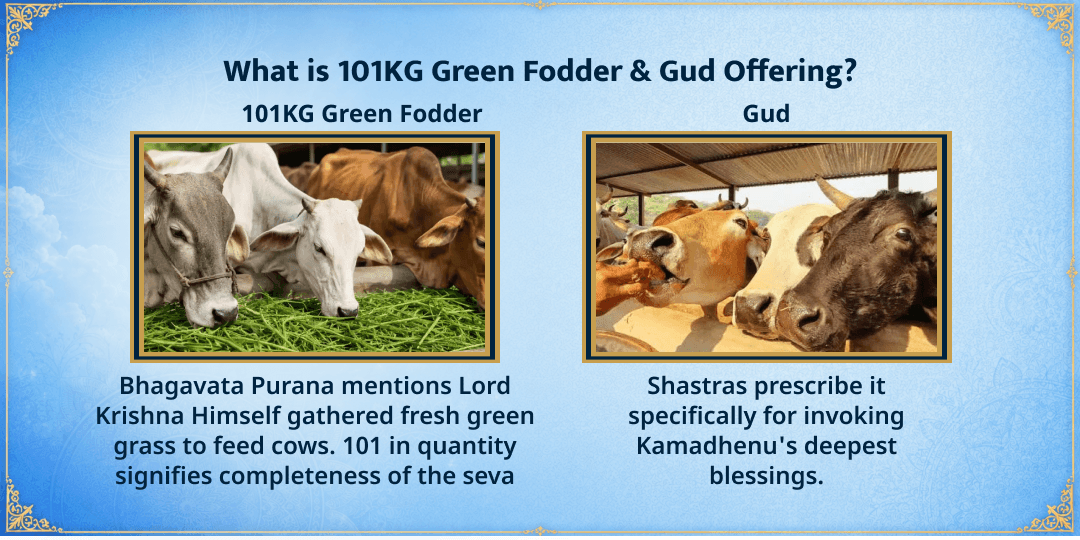 What is 101KG Green Fodder & Gud Offering?

101KG Green Fodder

Bhagavata Purana mentions Lord Krishna Himself gathered fresh green grass to feed cows. 101 in quantity signifies completeness of the seva

Gud

Shastras prescribe it specifically for invoking Kamadhenu's deepest blessings.